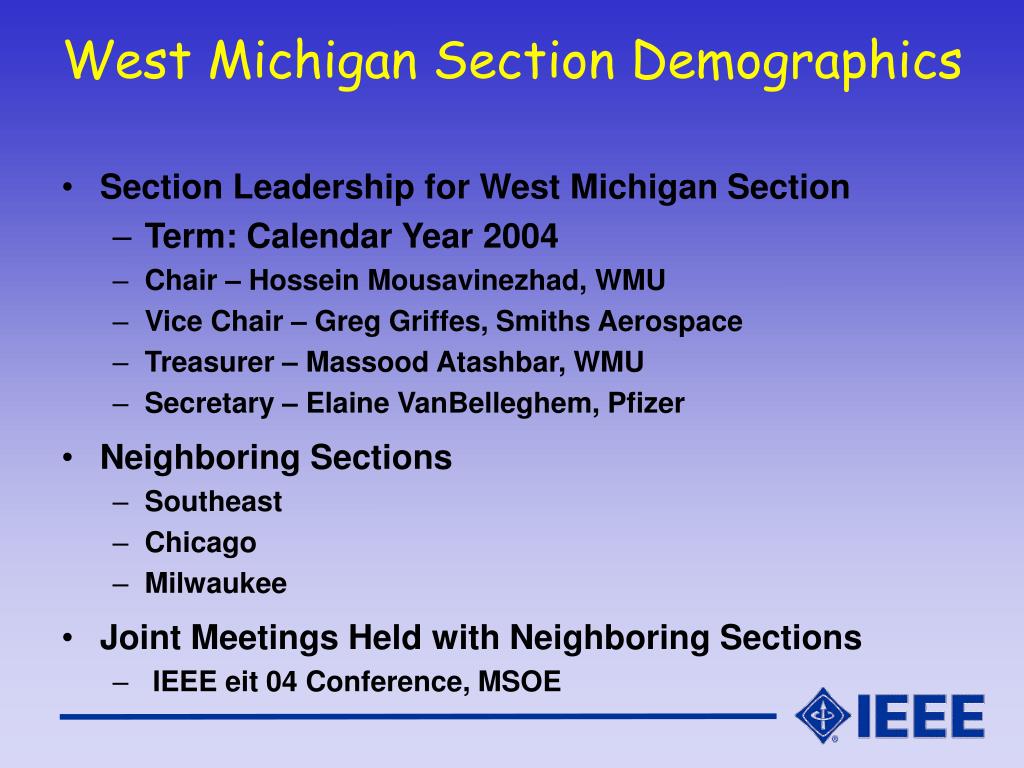 West Michigan Section Demographics

• Section Leadership for West Michigan Section
– Term: Calendar Year 2004
– Chair – Hossein Mousavinezhad, WMU
– Vice Chair – Greg Griffes, Smiths Aerospace
– Treasurer – Massood Atashbar, WMU
– Secretary – Elaine VanBelleghem, Pfizer

• Neighboring Sections
– Southeast
– Chicago
– Milwaukee

• Joint Meetings Held with Neighboring Sections
– IEEE eit 04 Conference, MSOE

IEEE